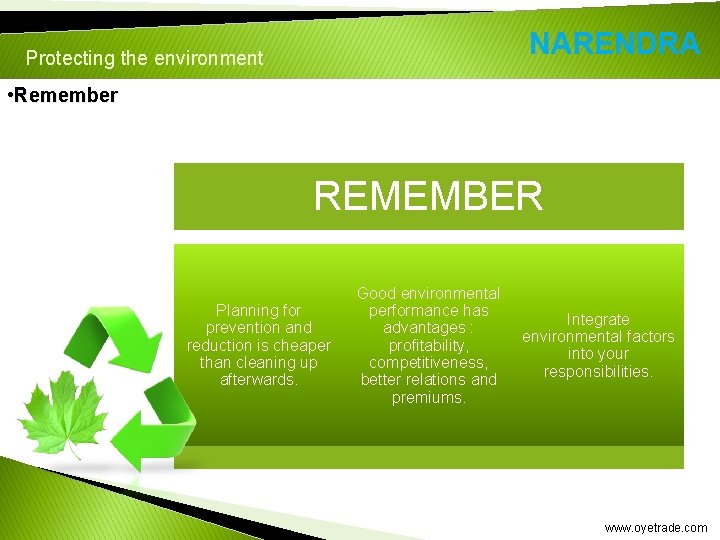 Protecting the environment

NARENDRA

•Remember

REMEMBER

Planning for prevention and reduction is cheaper than cleaning up afterwards.

Good environmental performance has advantages : profitability, competitiveness, better relations and premiums.

Integrate environmental factors into your responsibilities.

www.oyetrade.com